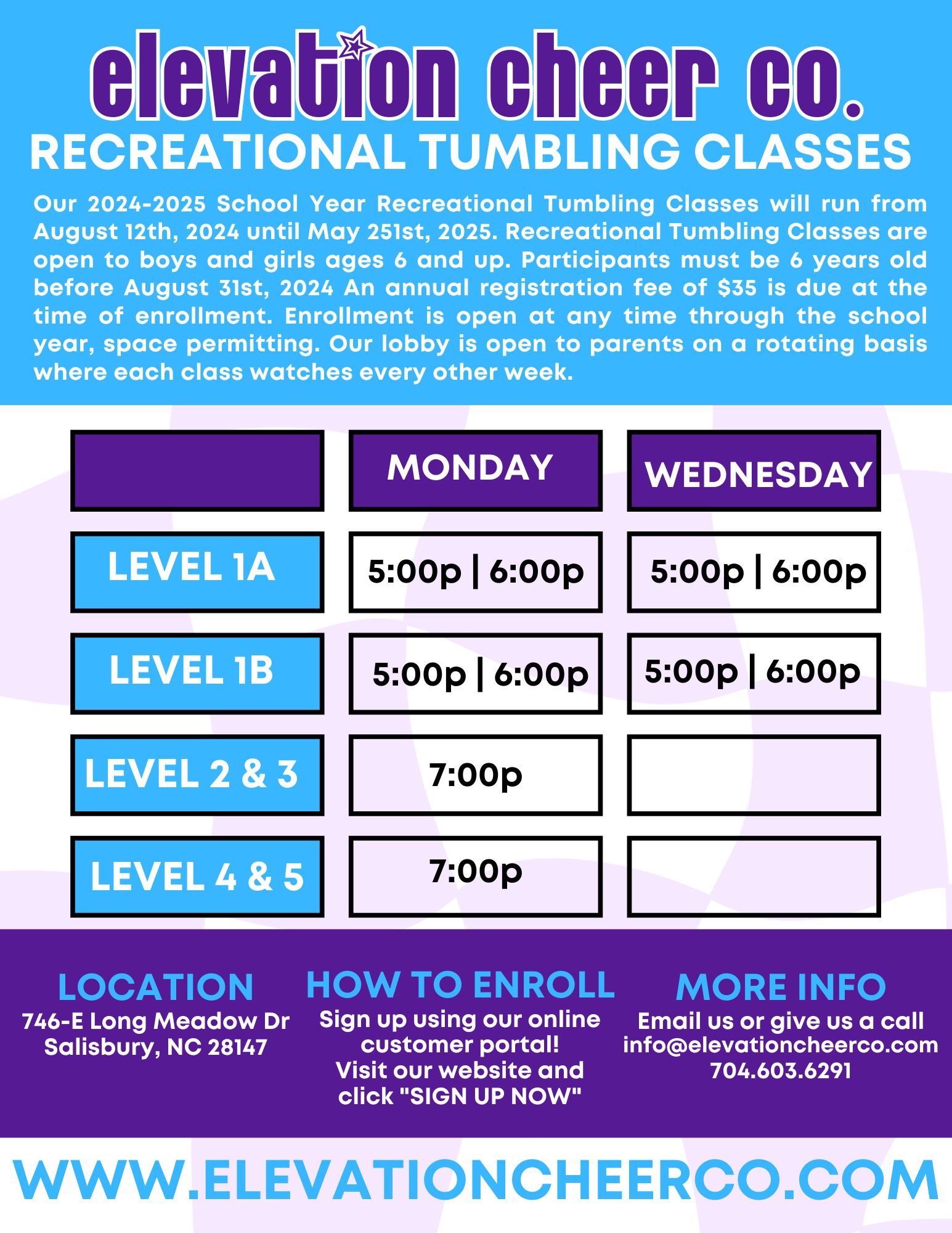 elevation cheer co.

RECREATIONAL TUMBLING CLASSES

Our 2024-2025 School Year Recreational Tumbling Classes will run from August 12th, 2024 until May 251st, 2025. Recreational Tumbling Classes are open to boys and girls ages 6 and up. Participants must be 6 years old before August 31st, 2024 An annual registration fee of $35 is due at the time of enrollment. Enrollment is open at any time through the school year, space permitting. Our lobby is open to parents on a rotating basis where each class watches every other week.

| | MONDAY | WEDNESDAY |
|---|---|---|
| LEVEL 1A | 5:00p \| 6:00p | 5:00p \| 6:00p |
| LEVEL 1B | 5:00p \| 6:00p | 5:00p \| 6:00p |
| LEVEL 2 & 3 | 7:00p | |
| LEVEL 4 & 5 | 7:00p | |

LOCATION
746-E Long Meadow Dr
Salisbury, NC 28147

HOW TO ENROLL
Sign up using our online customer portal!
Visit our website and click "SIGN UP NOW"

MORE INFO
Email us or give us a call
info@elevationcheerco.com
704.603.6291

WWW.ELEVATIONCHEERCO.COM